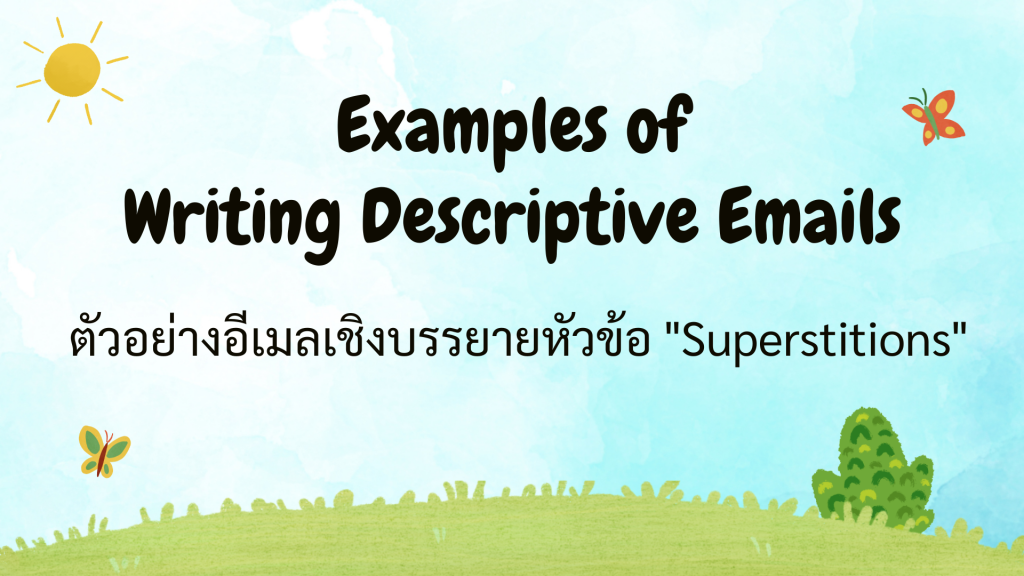 Examples of
Writing Descriptive Emails

ตัวอย่างอีเมลเชิงบรรยายหัวข้อ "Superstitions"